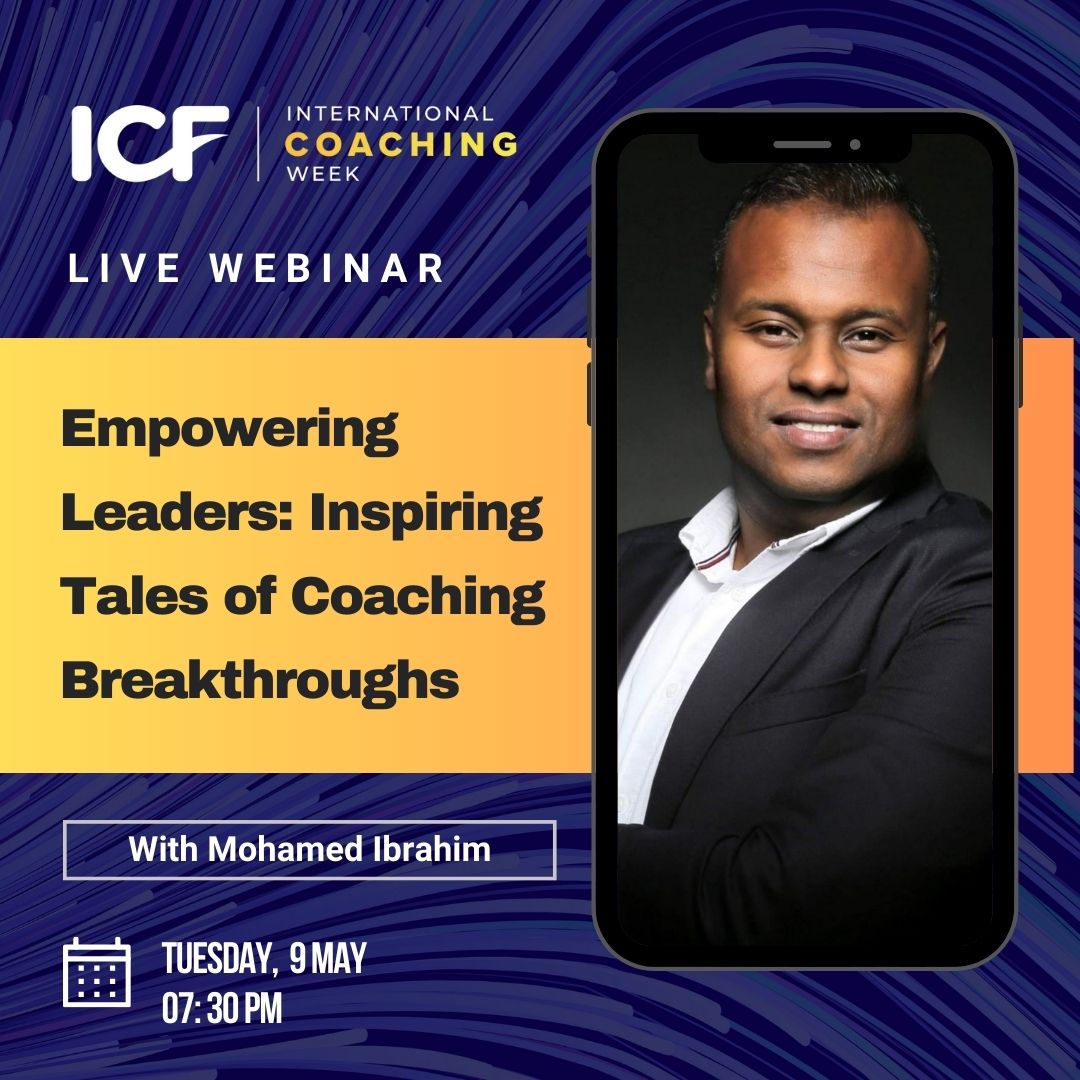 ICF | INTERNATIONAL COACHING WEEK

LIVE WEBINAR

Empowering Leaders: Inspiring Tales of Coaching Breakthroughs

With Mohamed Ibrahim

TUESDAY, 9 MAY
07:30 PM